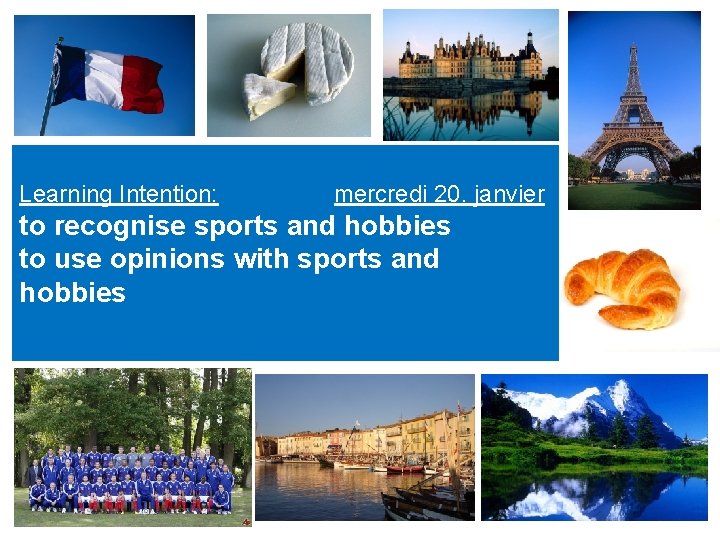 Learning Intention: mercredi 20. janvier

to recognise sports and hobbies
to use opinions with sports and hobbies